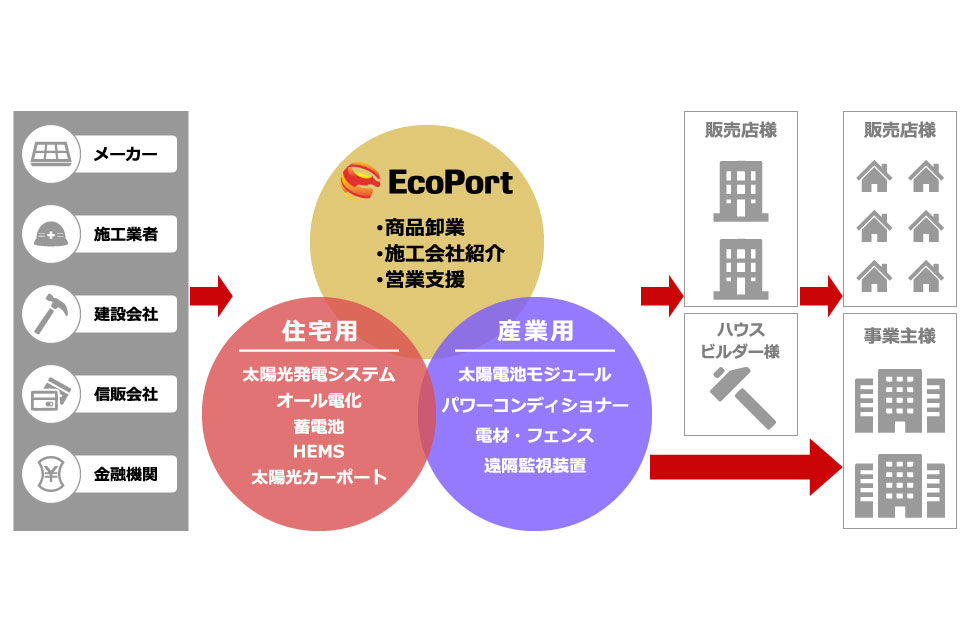 メーカー
施工業者
建設会社
信販会社
金融機関

EcoPort
・商品卸業
・施工会社紹介
・営業支援

住宅用
太陽光発電システム
オール電化
蓄電池
HEMS
太陽光カーポート

産業用
太陽電池モジュール
パワーコンディショナー
電材・フェンス
遠隔監視装置

販売店様
ハウスビルダー様
販売店様
事業主様